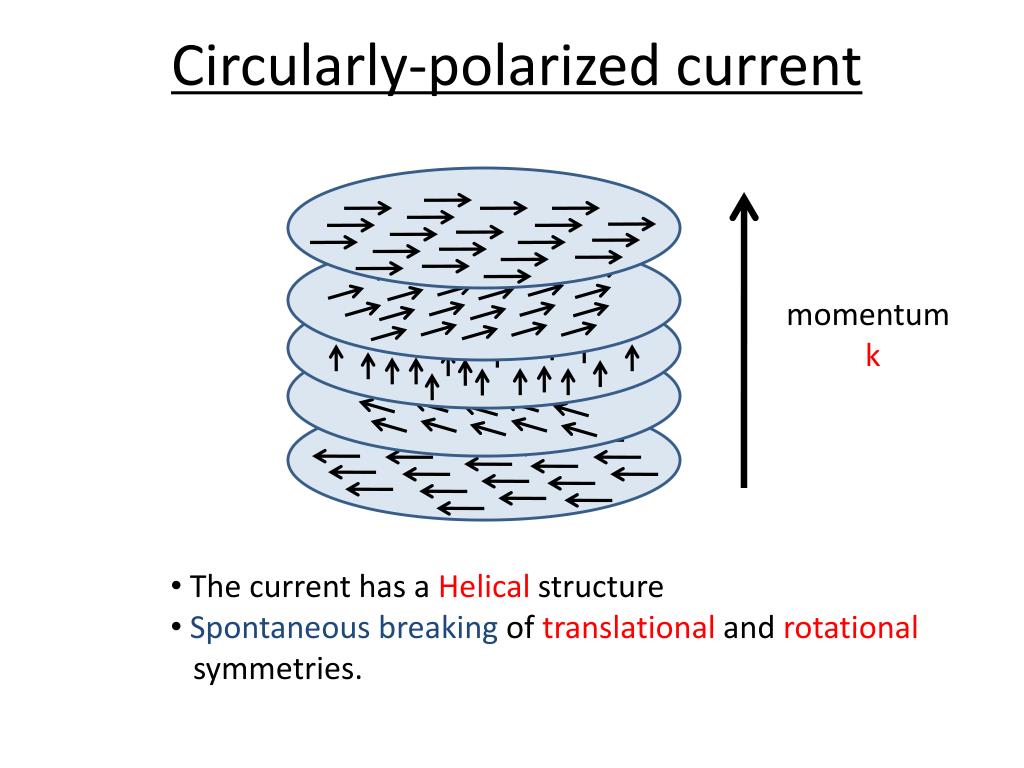 Circularly-polarized current

momentum
k

• The current has a Helical structure
• Spontaneous breaking of translational and rotational symmetries.